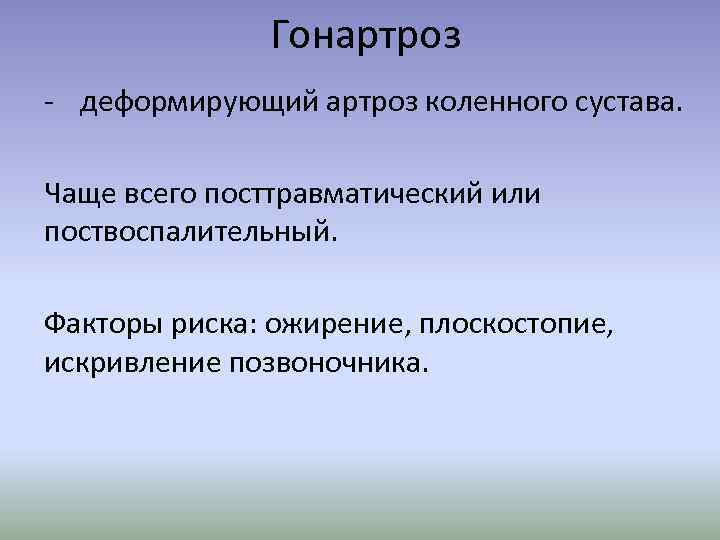 Гонартроз

- деформирующий артроз коленного сустава.

Чаще всего посттравматический или поствоспалительный.

Факторы риска: ожирение, плоскостопие, искривление позвоночника.